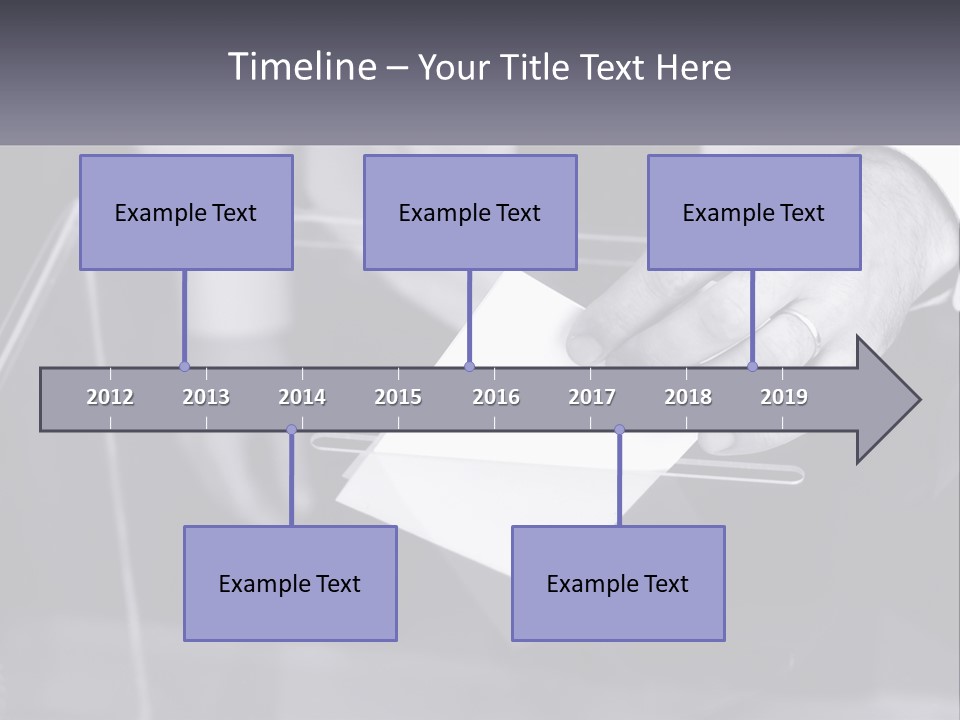 Timeline – Your Title Text Here

Example Text

Example Text

Example Text

2012 2013 2014 2015 2016 2017 2018 2019

Example Text

Example Text